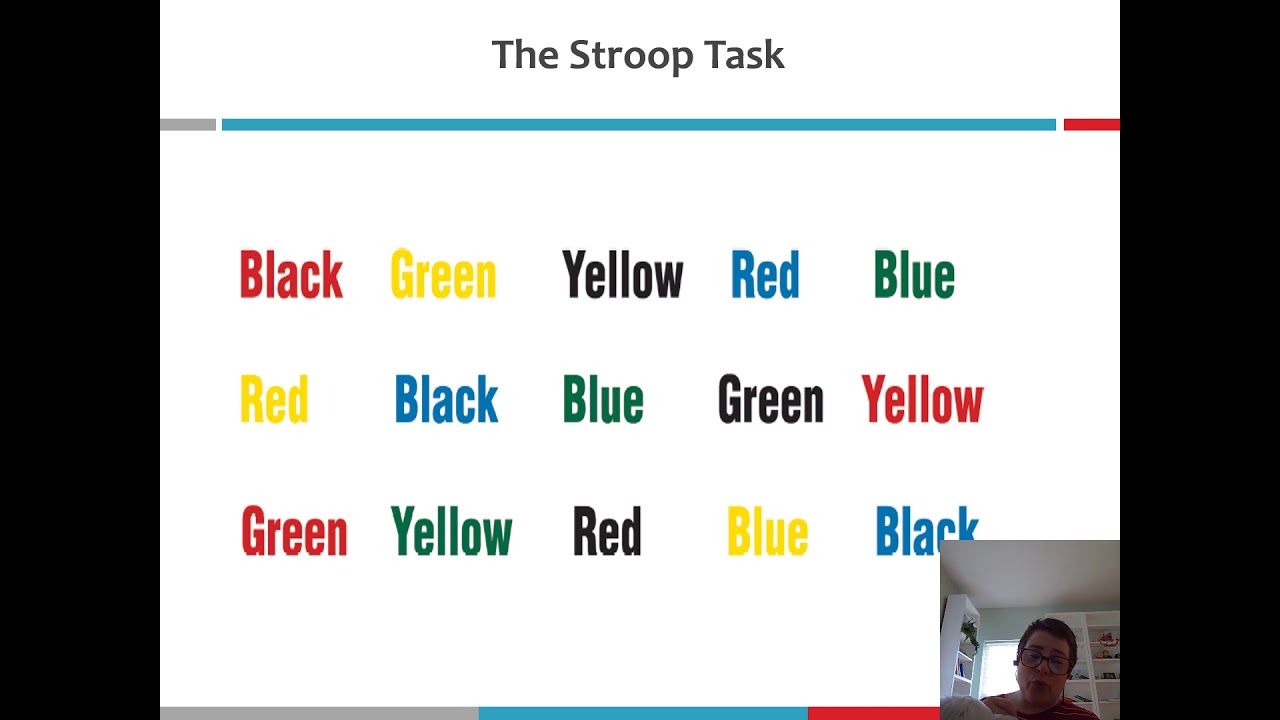 The Stroop Task

Black Green Yellow Red Blue

Red Black Blue Green Yellow

Green Yellow Red Blue Black